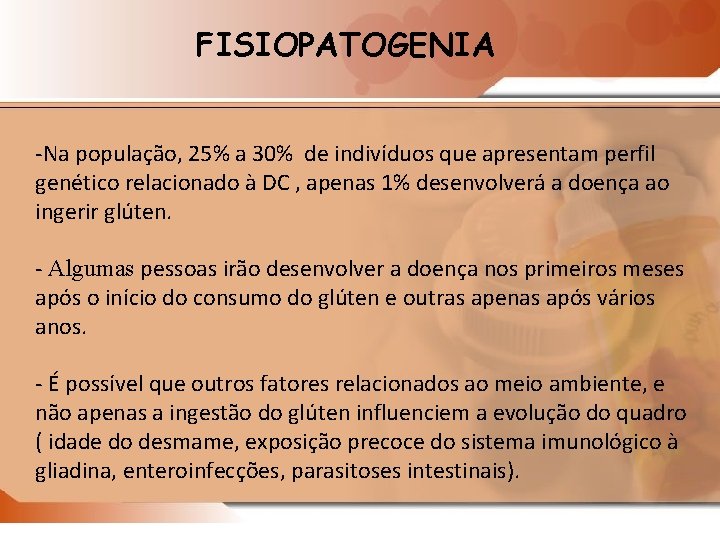 FISIOPATOGENIA

-Na população, 25% a 30% de indivíduos que apresentam perfil genético relacionado à DC , apenas 1% desenvolverá a doença ao ingerir glúten.

- Algumas pessoas irão desenvolver a doença nos primeiros meses após o início do consumo do glúten e outras apenas após vários anos.

- É possível que outros fatores relacionados ao meio ambiente, e não apenas a ingestão do glúten influenciem a evolução do quadro ( idade do desmame, exposição precoce do sistema imunológico à gliadina, enteroinfecções, parasitoses intestinais).